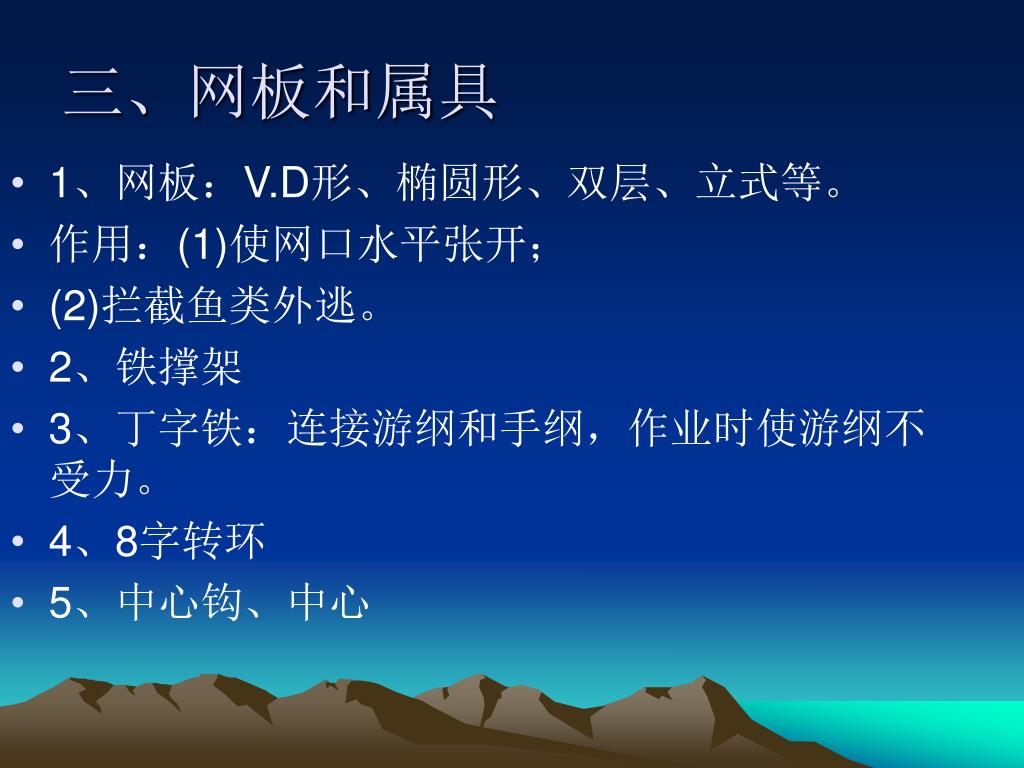 三、网板和属具

• 1、网板：V.D形、椭圆形、双层、立式等。
• 作用：(1)使网口水平张开；
• (2)拦截鱼类外逃。
• 2、铁撑架
• 3、丁字铁：连接游纲和手纲，作业时使游纲不受力。
• 4、8字转环
• 5、中心钩、中心